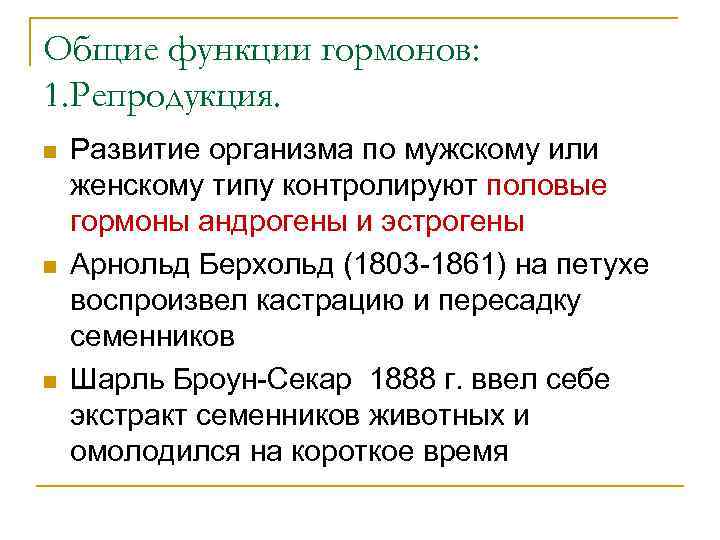 Общие функции гормонов:
1.Репродукция.

Развитие организма по мужскому или женскому типу контролируют половые гормоны андрогены и эстрогены

Арнольд Берхольд (1803-1861) на петухе воспроизвел кастрацию и пересадку семенников

Шарль Броун-Секар 1888 г. ввел себе экстракт семенников животных и омолодился на короткое время